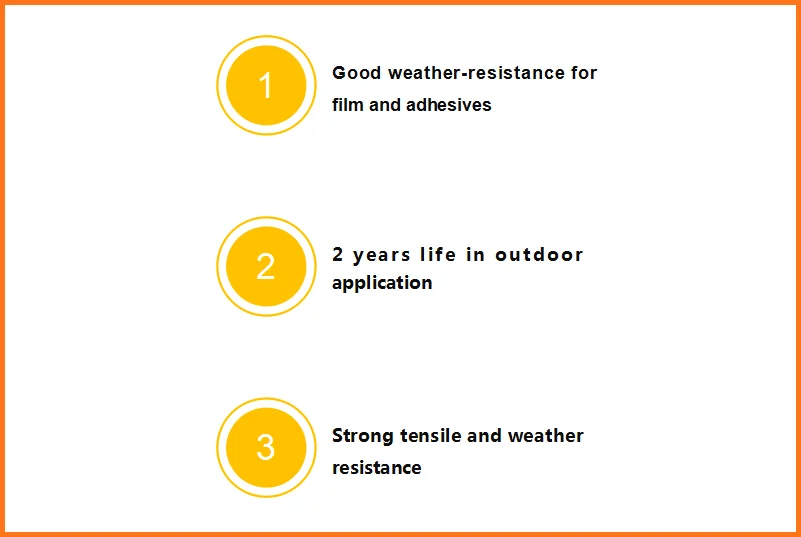 1

Good weather-resistance for film and adhesives

2

2 years life in outdoor application

3

Strong tensile and weather resistance